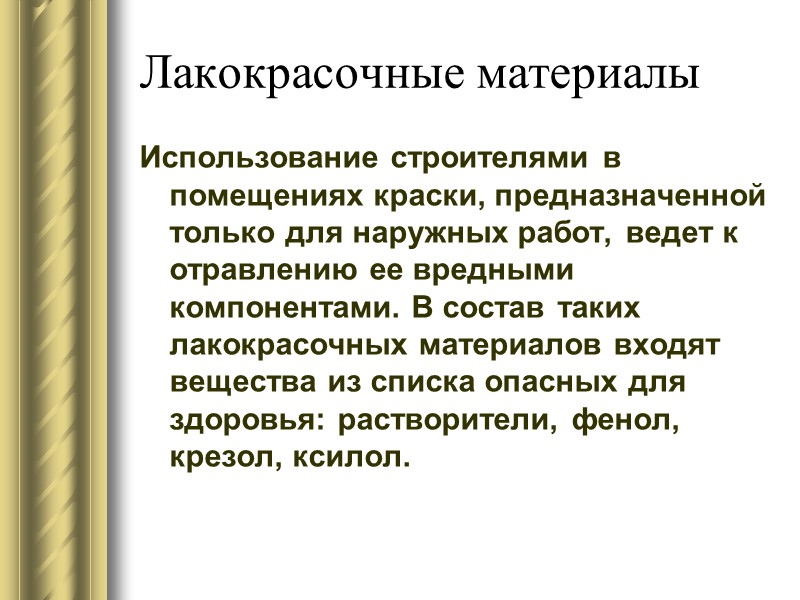 Лакокрасочные материалы

Использование строителями в помещениях краски, предназначенной только для наружных работ, ведет к отравлению ее вредными компонентами. В состав таких лакокрасочных материалов входят вещества из списка опасных для здоровья: растворители, фенол, крезол, ксилол.